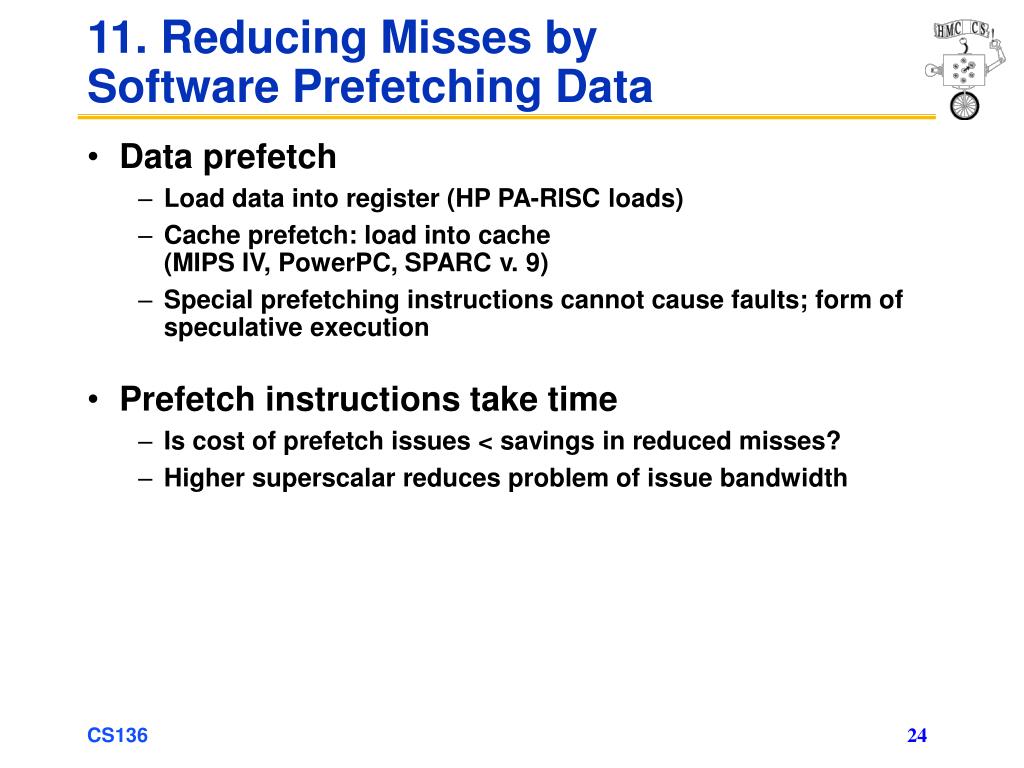 11. Reducing Misses by Software Prefetching Data

HMC CS

• Data prefetch
– Load data into register (HP PA-RISC loads)
– Cache prefetch: load into cache (MIPS IV, PowerPC, SPARC v. 9)
– Special prefetching instructions cannot cause faults; form of speculative execution

• Prefetch instructions take time
– Is cost of prefetch issues < savings in reduced misses?
– Higher superscalar reduces problem of issue bandwidth

CS136

24